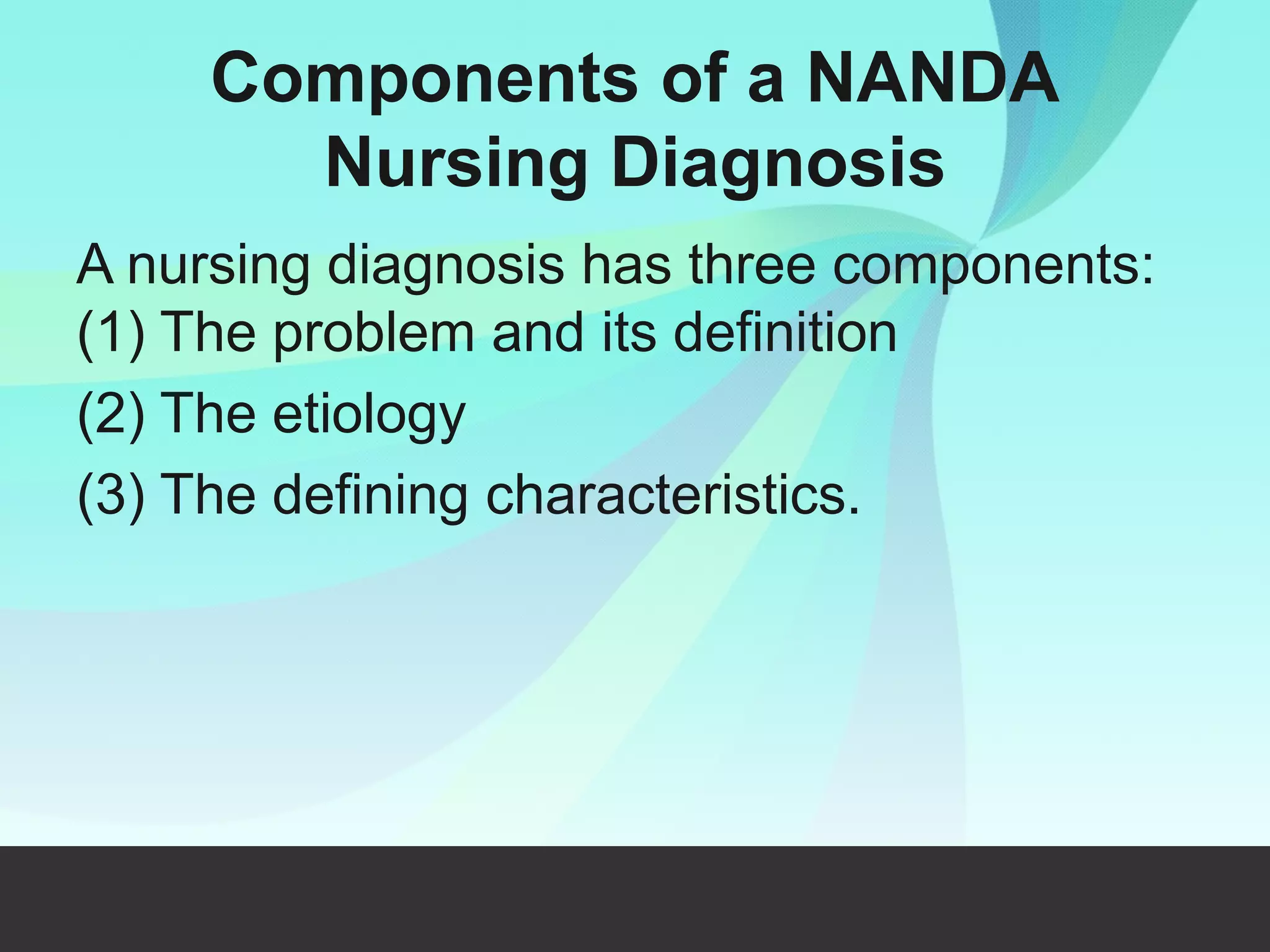 Components of a NANDA Nursing Diagnosis

A nursing diagnosis has three components:
(1) The problem and its definition

(2) The etiology

(3) The defining characteristics.